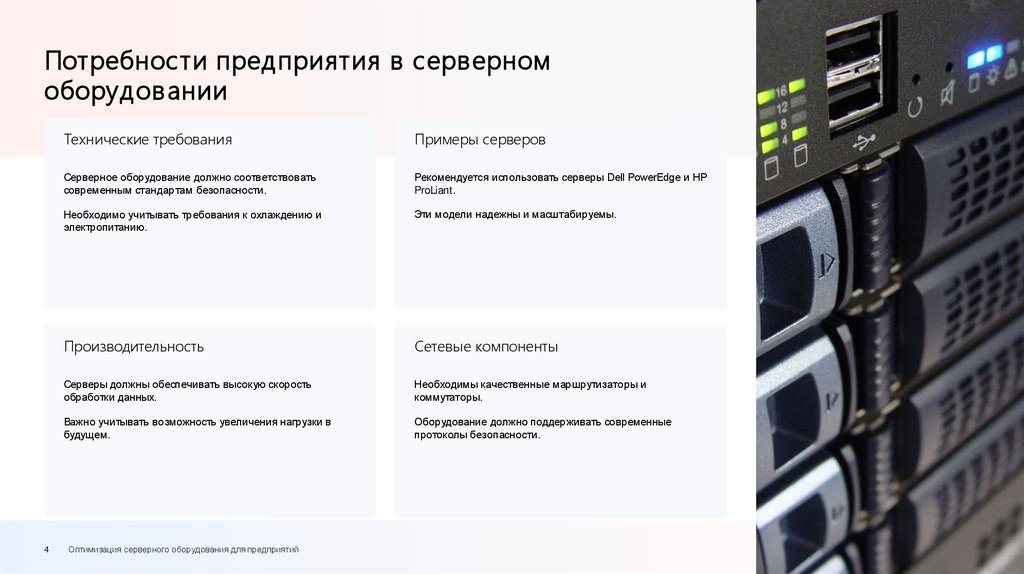 Потребности предприятия в серверном оборудовании

Технические требования

Серверное оборудование должно соответствовать современным стандартам безопасности.

Необходимо учитывать требования к охлаждению и электропитанию.

Примеры серверов

Рекомендуется использовать серверы Dell PowerEdge и HP ProLiant.

Эти модели надежны и масштабируемы.

Производительность

Серверы должны обеспечивать высокую скорость обработки данных.

Важно учитывать возможность увеличения нагрузки в будущем.

Сетевые компоненты

Необходимы качественные маршрутизаторы и коммутаторы.

Оборудование должно поддерживать современные протоколы безопасности.

16
12
8
4

4 Оптимизация серверного оборудования для предприятий